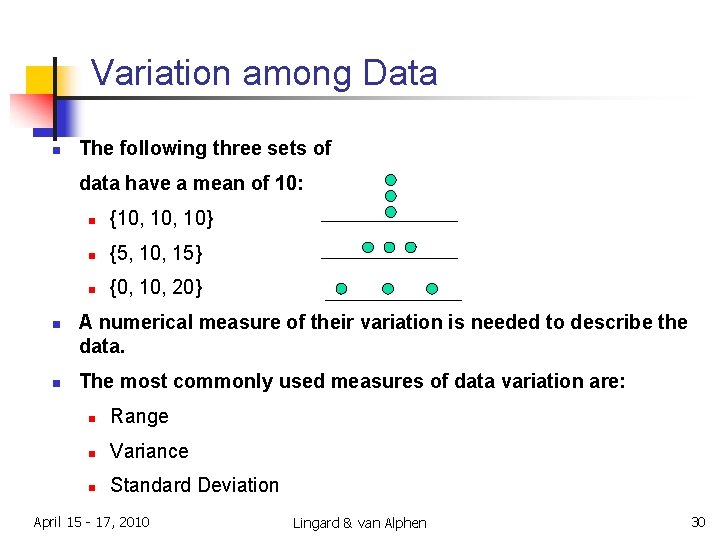 Variation among Data

The following three sets of data have a mean of 10:

{10, 10, 10}

{5, 10, 15}

{0, 10, 20}

A numerical measure of their variation is needed to describe the data.

The most commonly used measures of data variation are:

Range

Variance

Standard Deviation

April 15 - 17, 2010

Lingard & van Alphen

30